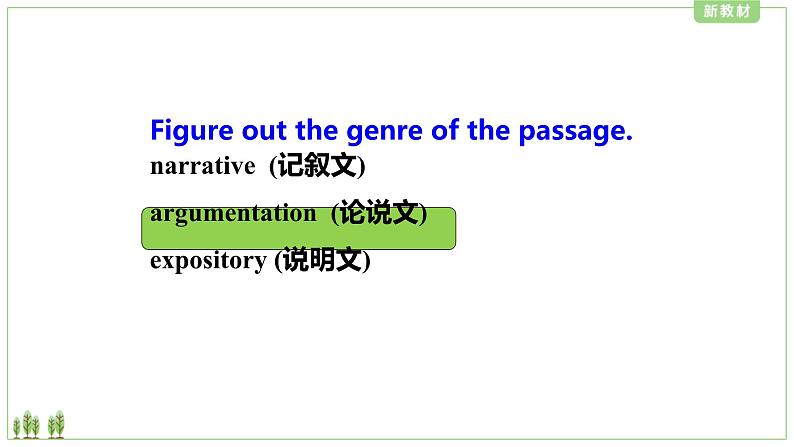 新教材

Figure out the genre of the passage.

narrative (记叙文)

argumentation (论说文)

expository (说明文)